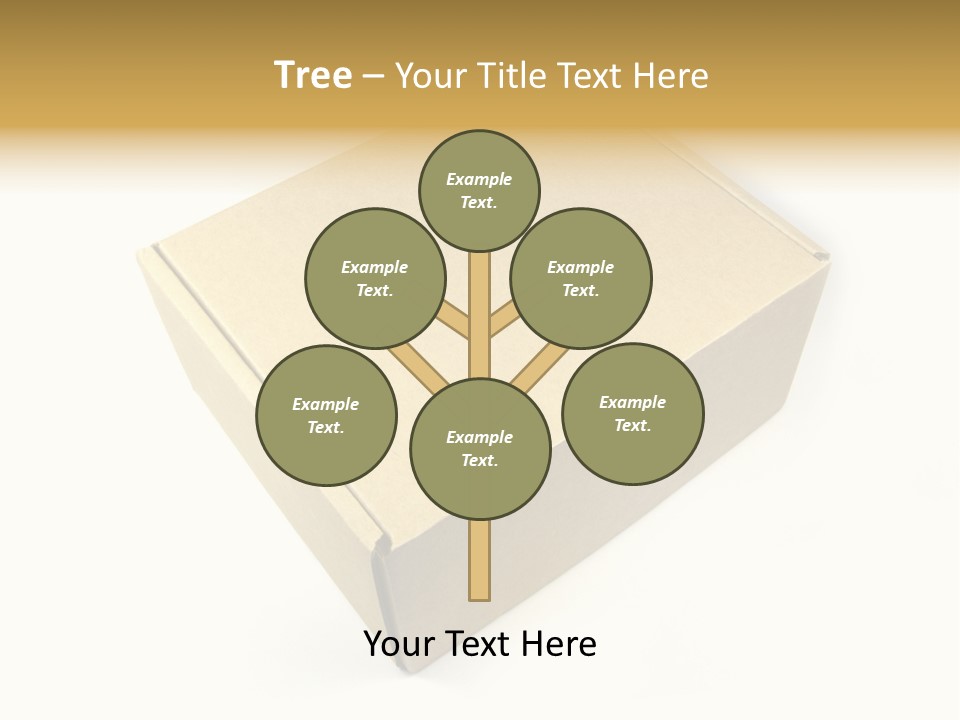 Tree – Your Title Text Here

Example Text.

Example Text.

Example Text.

Example Text.

Example Text.

Example Text.

Your Text Here